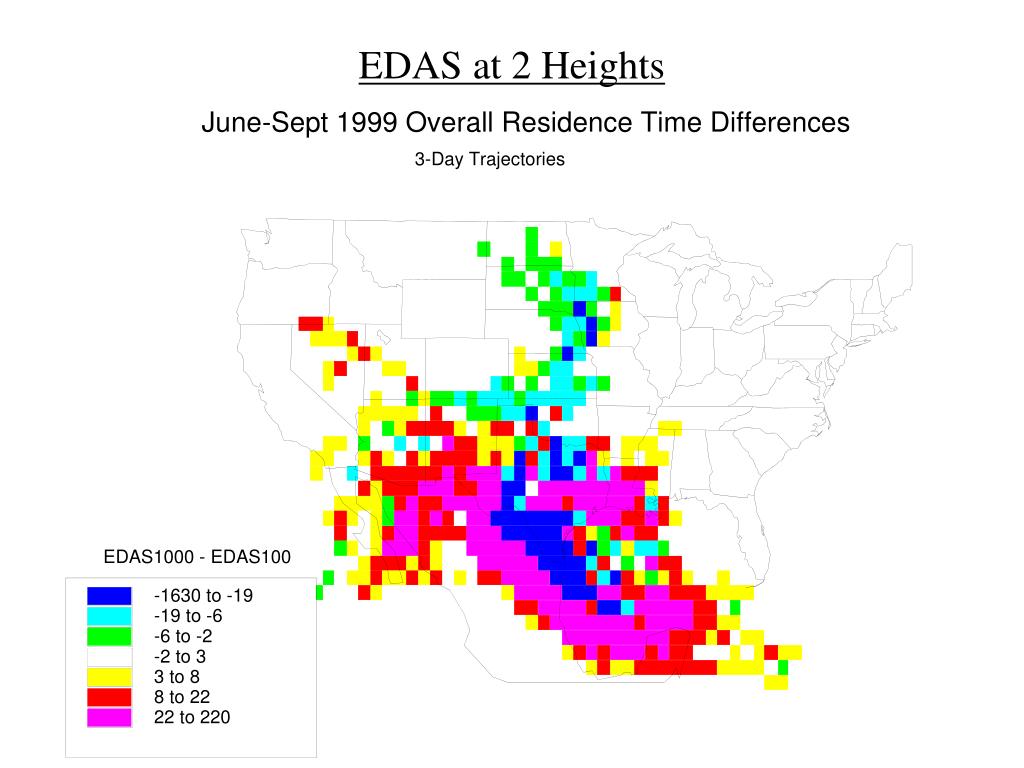 EDAS at 2 Heights

June-Sept 1999 Overall Residence Time Differences

3-Day Trajectories

EDAS1000 - EDAS100

-1630 to -19
-19 to -6
-6 to -2
-2 to 3
3 to 8
8 to 22
22 to 220